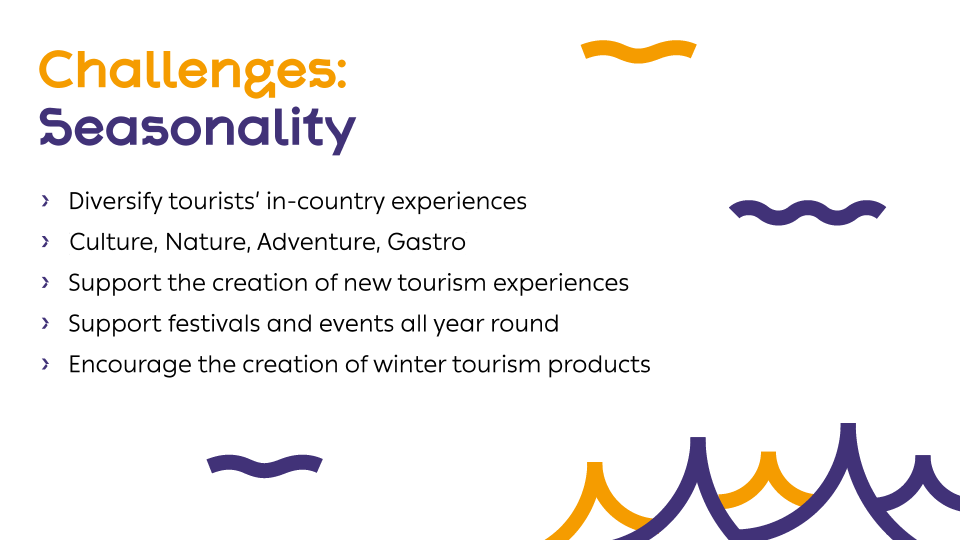 Challenges:
Seasonality

› Diversify tourists' in-country experiences
› Culture, Nature, Adventure, Gastro
› Support the creation of new tourism experiences
› Support festivals and events all year round
› Encourage the creation of winter tourism products